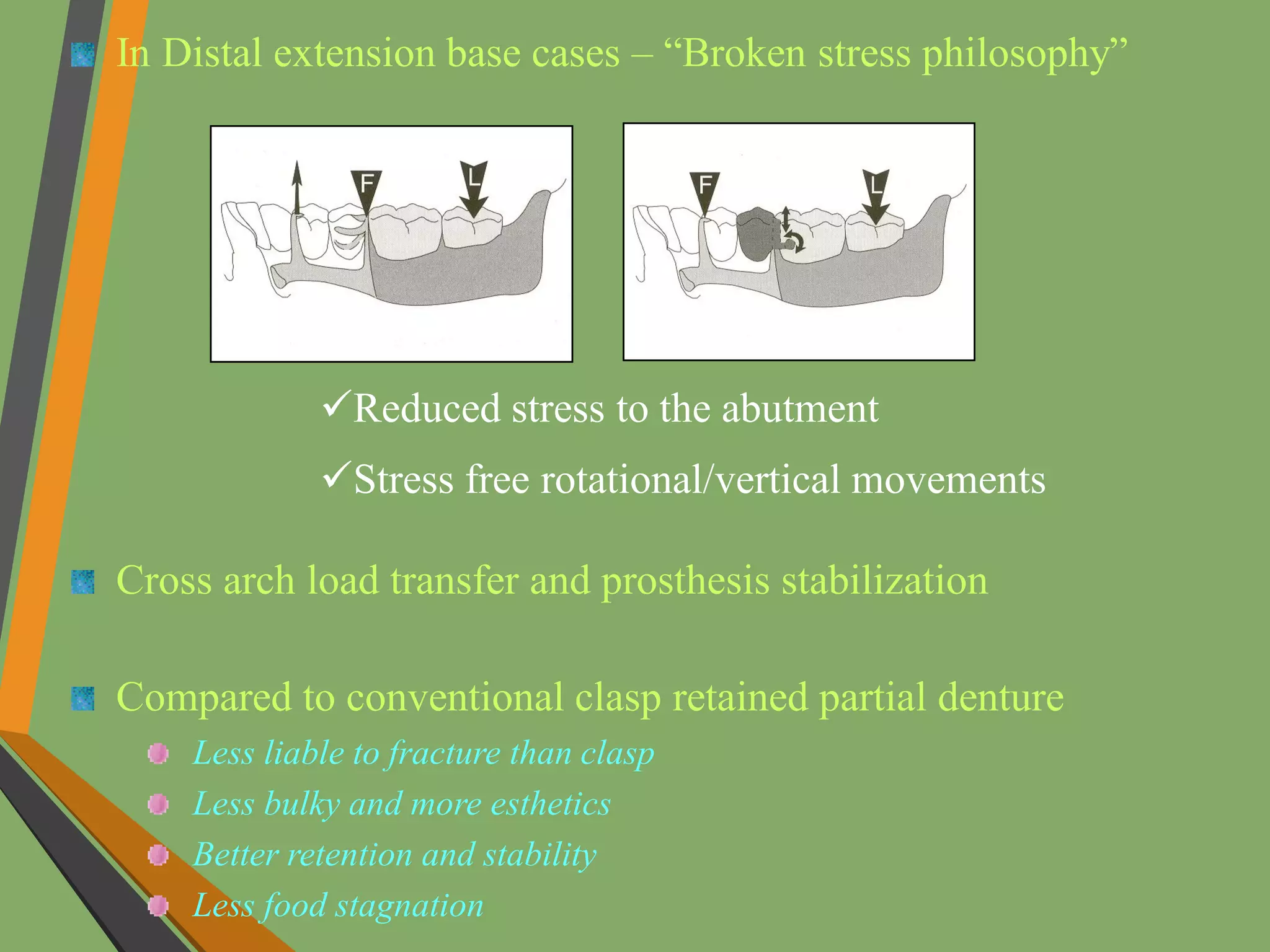 In Distal extension base cases – “Broken stress philosophy”

F L

F L

✓Reduced stress to the abutment

✓Stress free rotational/vertical movements

Cross arch load transfer and prosthesis stabilization

Compared to conventional clasp retained partial denture

Less liable to fracture than clasp

Less bulky and more esthetics

Better retention and stability

Less food stagnation